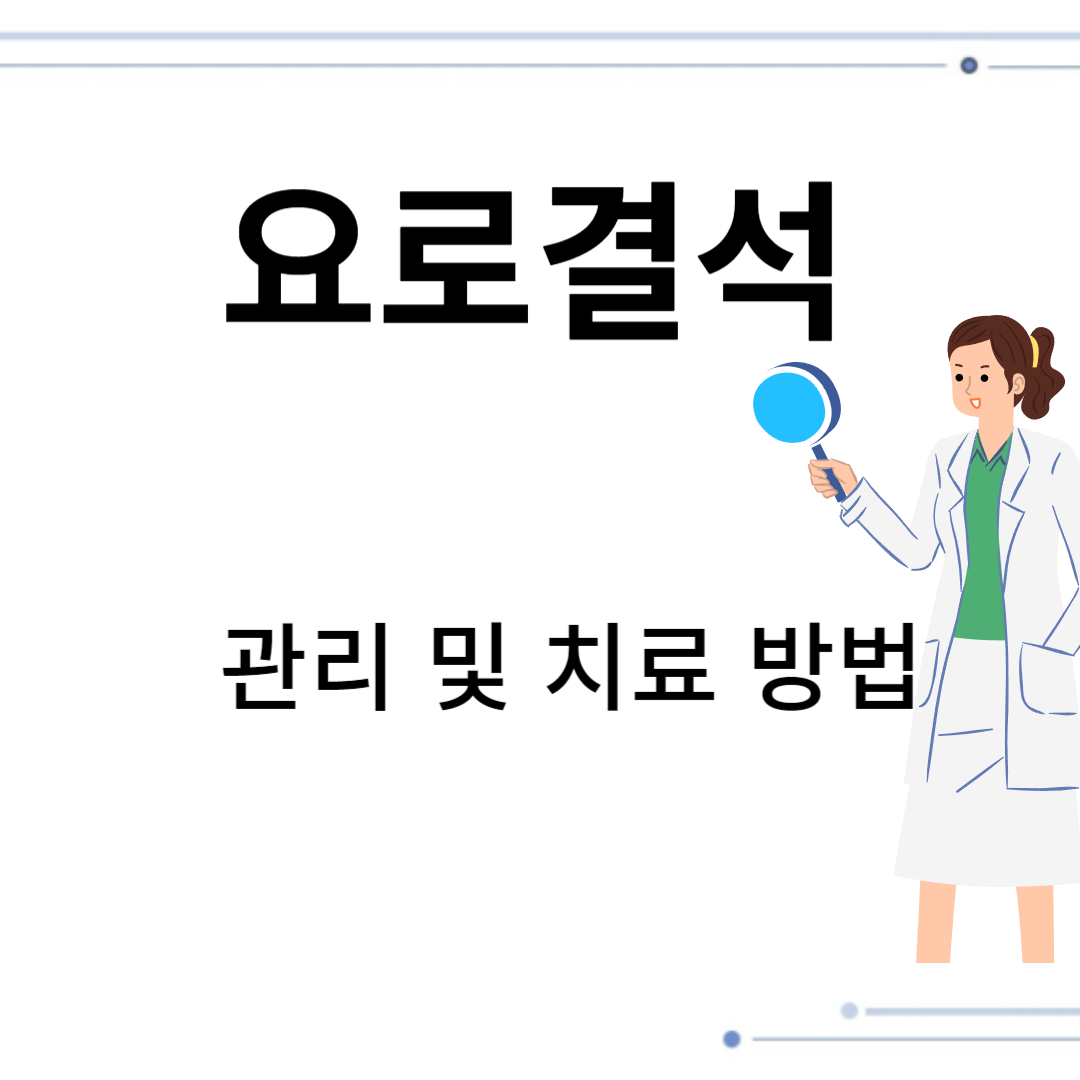 요로결석

관리 및 치료 방법